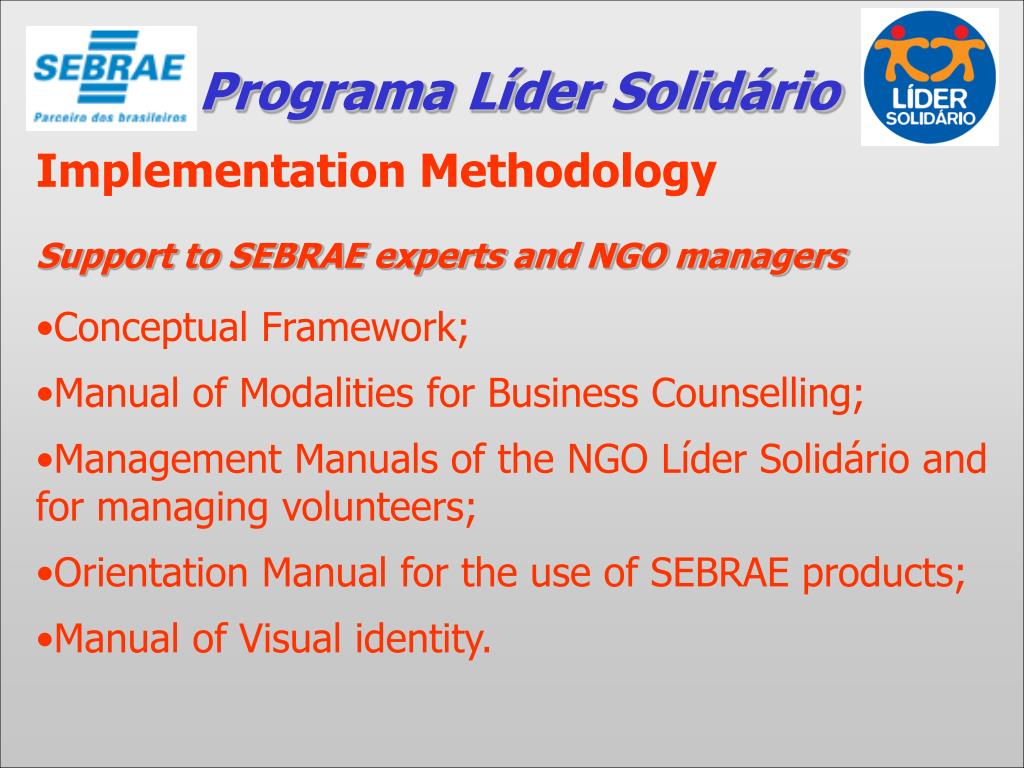 SEBRAE
Parceiro dos brasileiros

Programa Líder Solidário

LÍDER SOLIDÁRIO

Implementation Methodology

Support to SEBRAE experts and NGO managers

•Conceptual Framework;

•Manual of Modalities for Business Counselling;

•Management Manuals of the NGO Líder Solidário and for managing volunteers;

•Orientation Manual for the use of SEBRAE products;

•Manual of Visual identity.